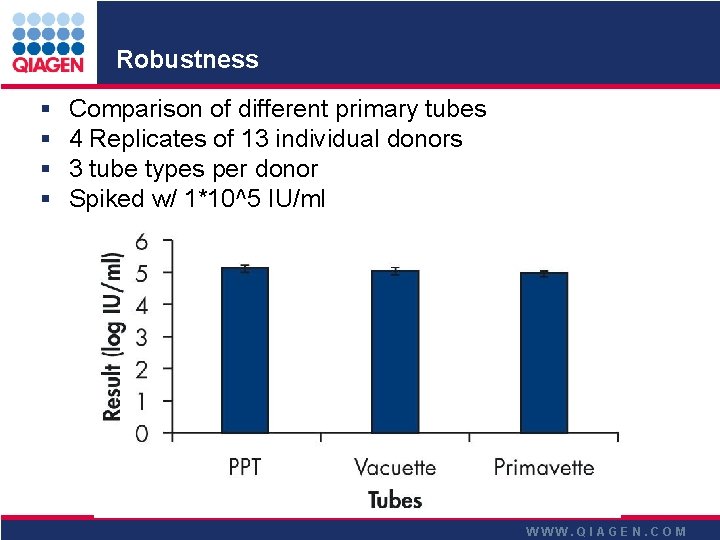 QIAGEN

Robustness

• Comparison of different primary tubes
• 4 Replicates of 13 individual donors
• 3 tube types per donor
• Spiked w/ 1*10^5 IU/ml

Result (log IU/ml)
6
5
4
3
2
1
0

PPT
Vacuette
Primavette

Tubes

WWW.QIAGEN.COM